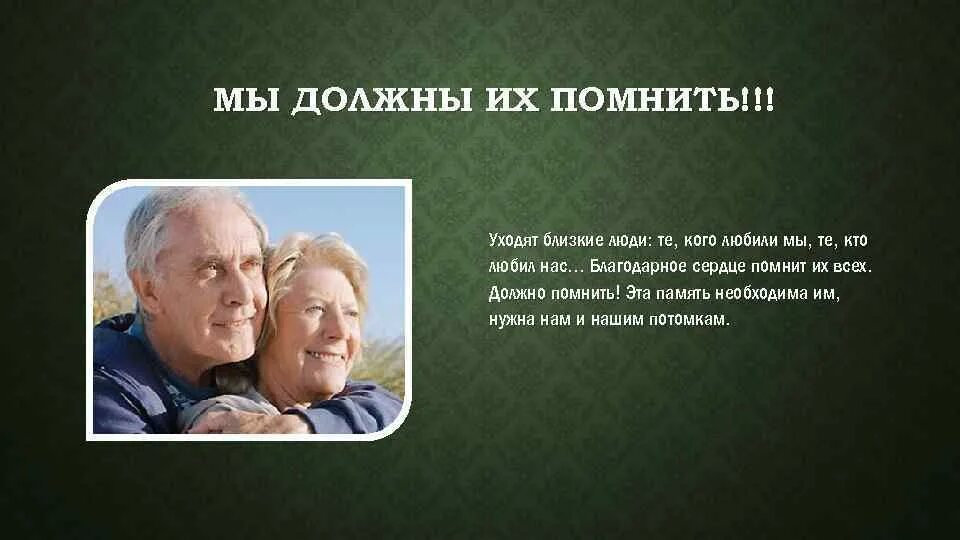 МЫ ДОЛЖНЫ ИХ ПОМНИТЬ!!!

Уходят близкие люди: те, кого любили мы, те, кто любил нас… Благодарное сердце помнит их всех. Должно помнить! Эта память необходима им, нужна нам и нашим потомкам.